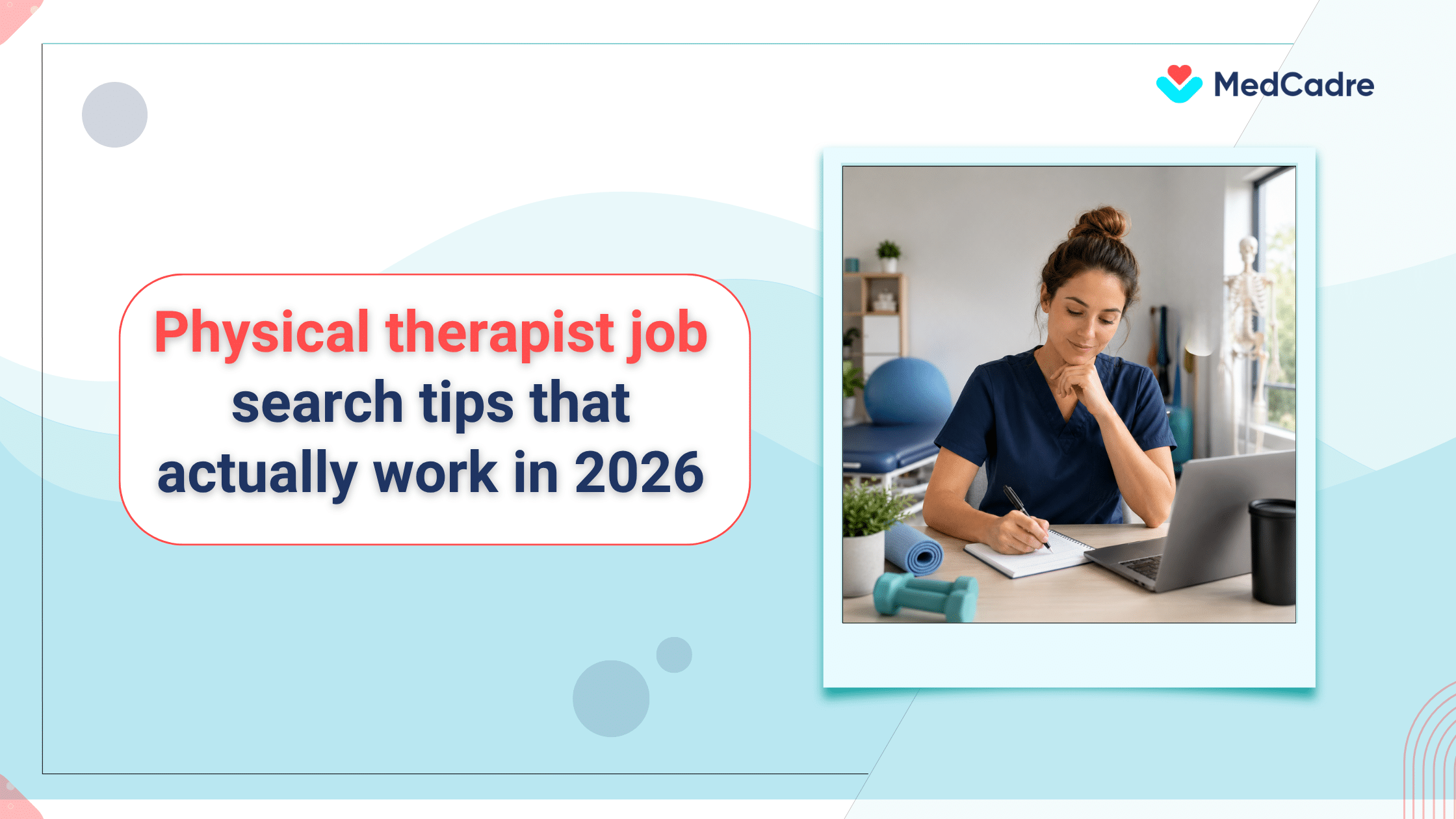 MedCadre

Physical therapist job search tips that actually work in 2026